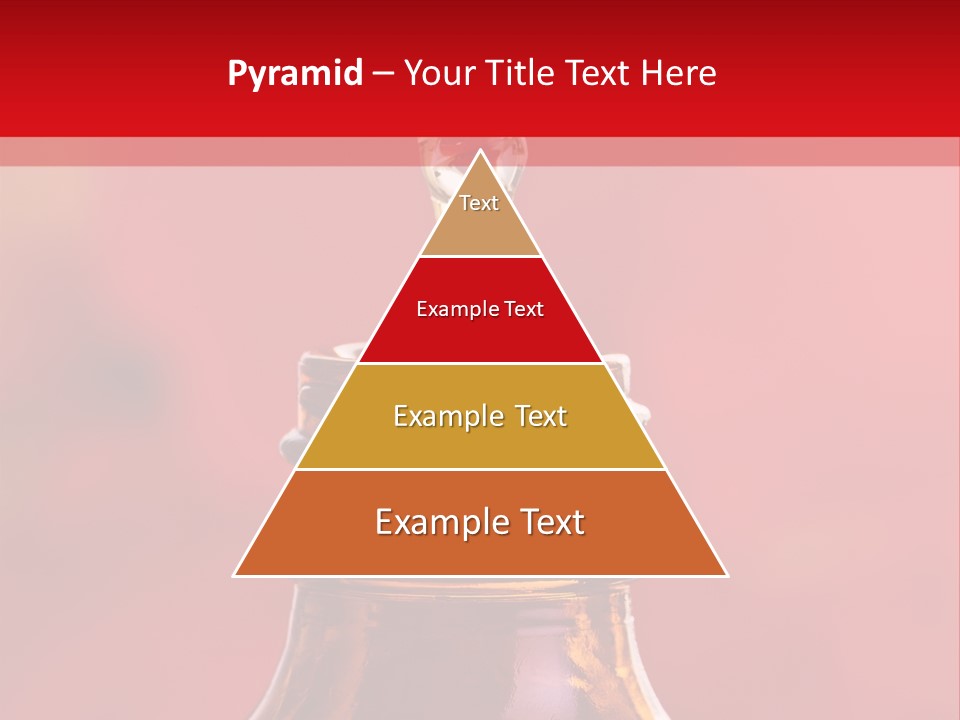 Pyramid – Your Title Text Here

Text

Example Text

Example Text

Example Text